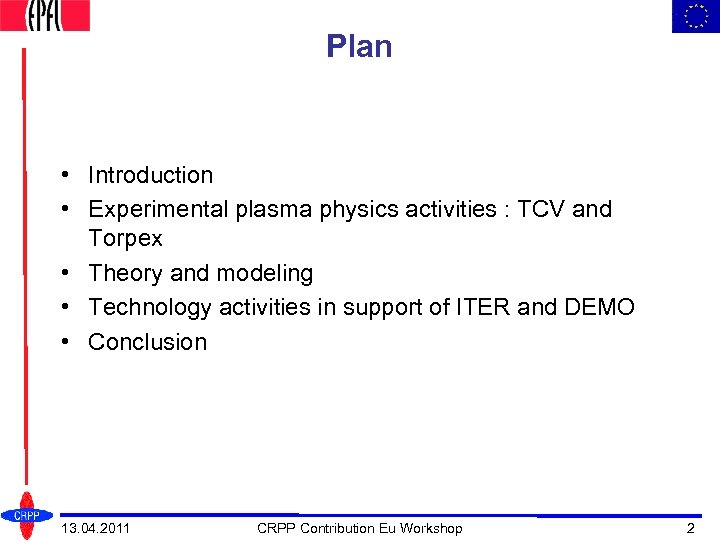 EPFL

Plan

• Introduction
• Experimental plasma physics activities : TCV and Torpex
• Theory and modeling
• Technology activities in support of ITER and DEMO
• Conclusion

CRPP

13.04.2011 CRPP Contribution Eu Workshop 2